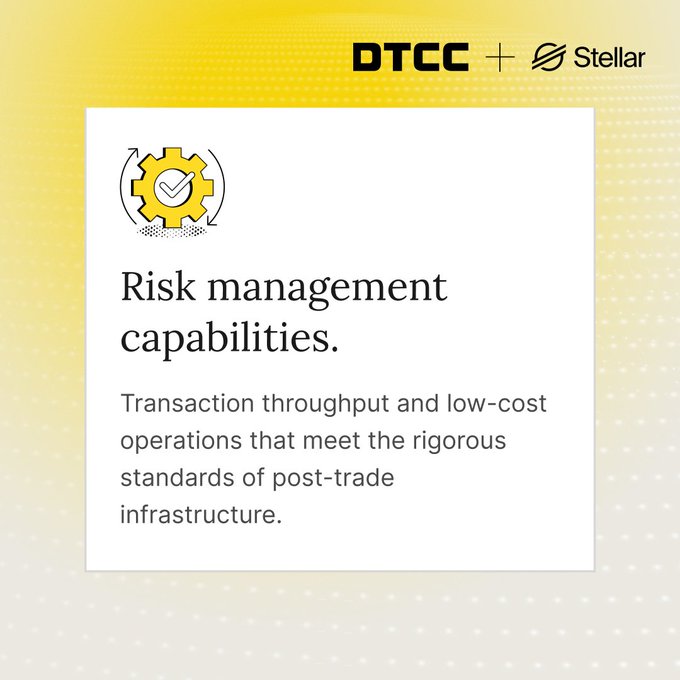 DTCC + Stellar

Risk management capabilities.

Transaction throughput and low-cost operations that meet the rigorous standards of post-trade infrastructure.